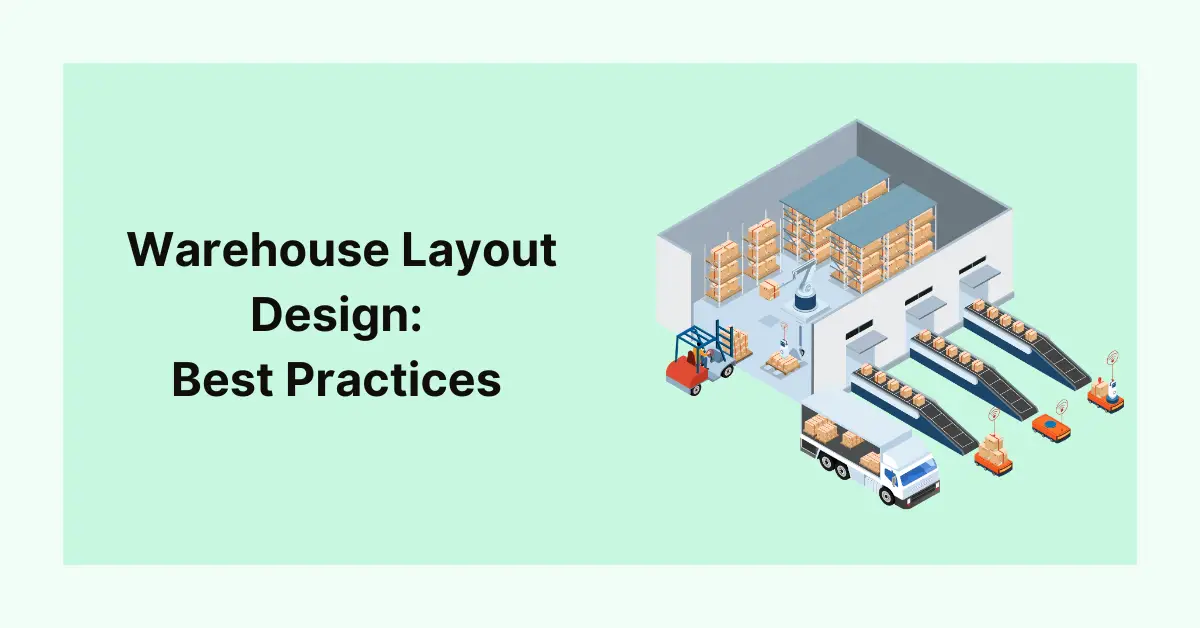 Warehouse Layout Design: Best Practices